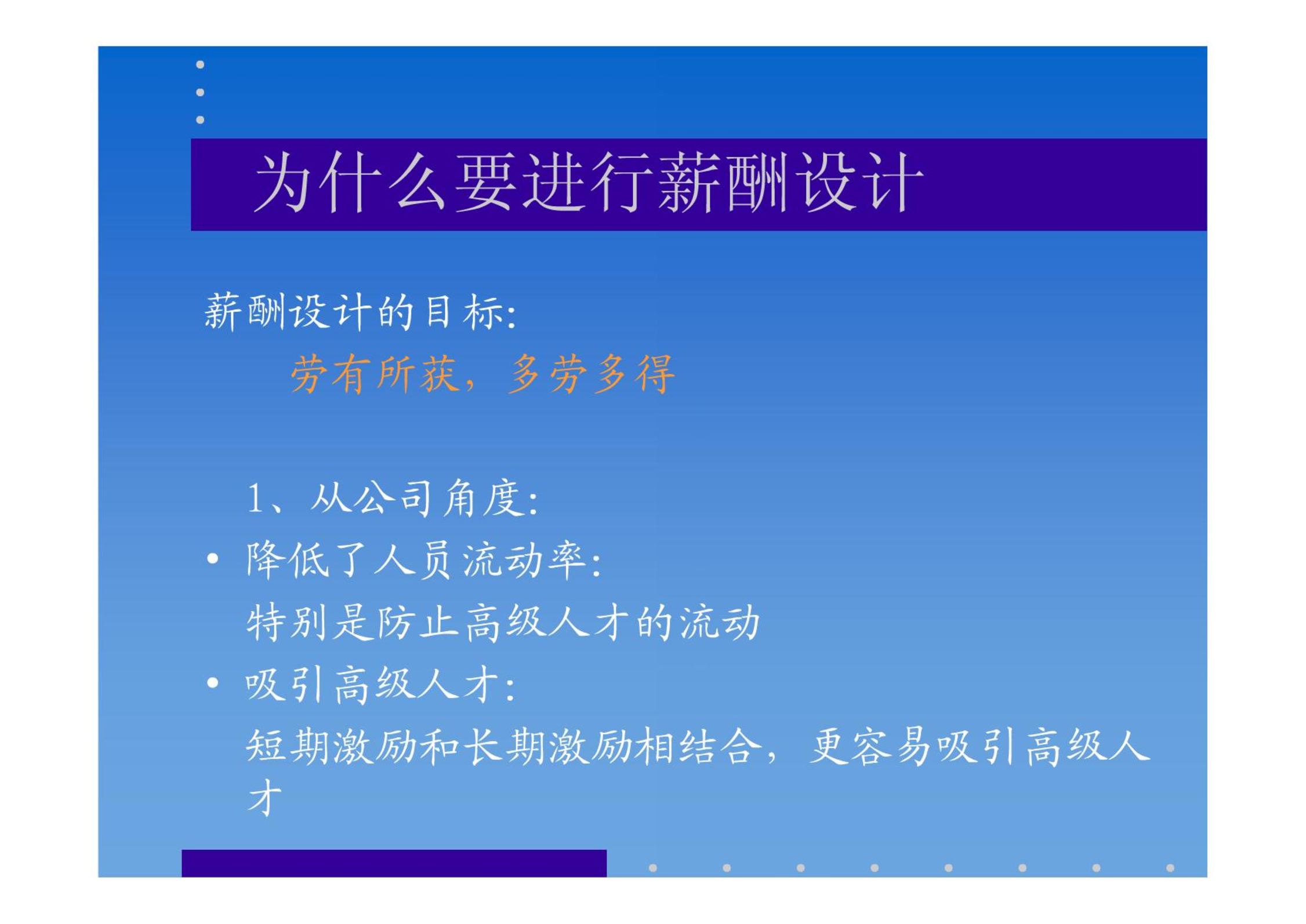 为什么要进行薪酬设计

薪酬设计的目标:

劳有所获，多劳多得

1、从公司角度:

• 降低了人员流动率:

特别是防止高级人才的流动

• 吸引高级人才:

短期激励和长期激励相结合，更容易吸引高级人才